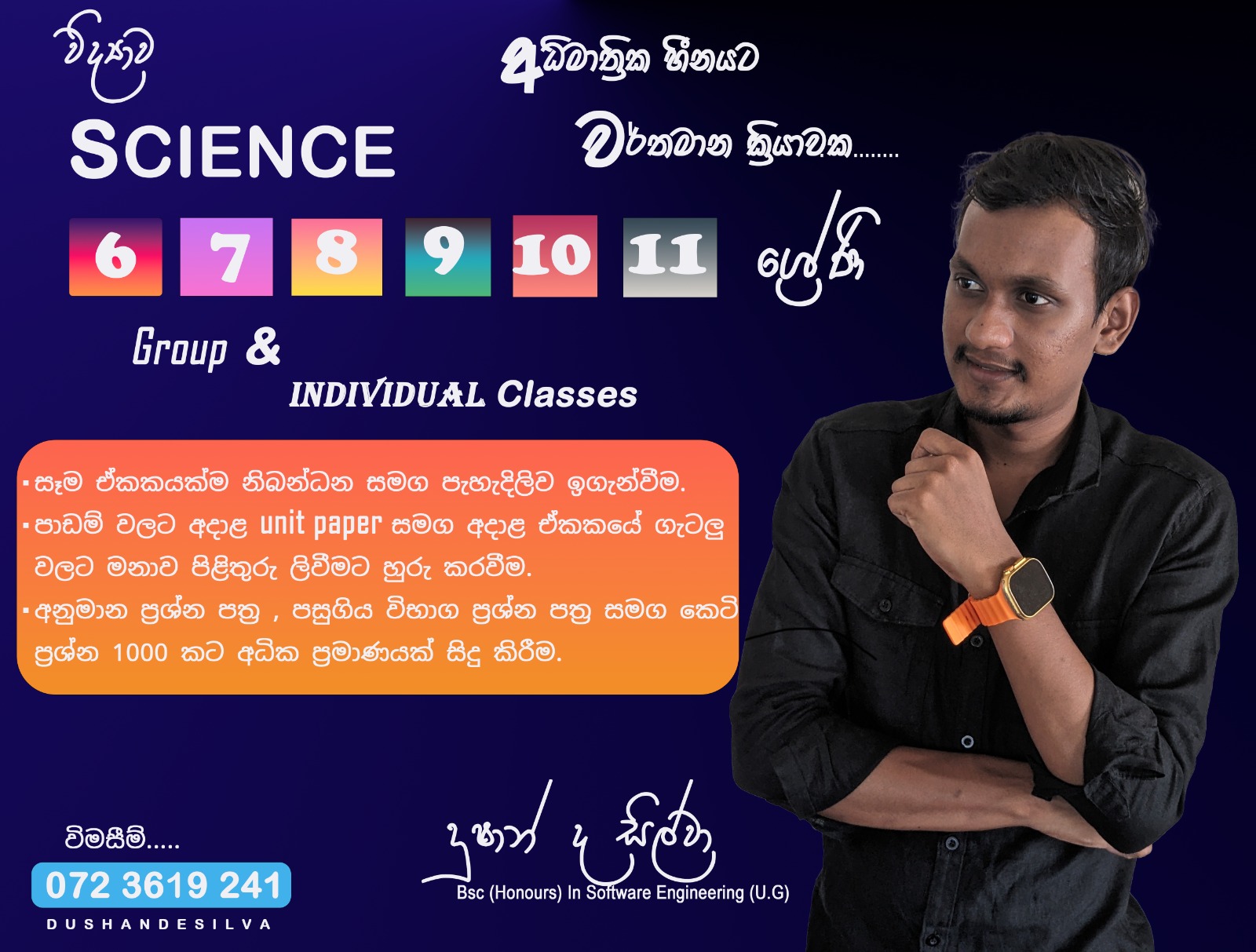 විද්‍යාව

SCIENCE

අධිමාත්‍රික හීනයට

වර්තමාන ක්‍රියාවක........

6 7 8 9 10 11 ශ්‍රේණි

Group &

INDIVIDUAL Classes

▪ සෑම ඒකකයක්ම නිබන්ධන සමග පැහැදිලිව ඉගැන්වීම.
▪ පාඩම් වලට අදාළ unit paper සමග අදාළ ඒකකයේ ගැටලු වලට මනාව පිළිතුරු ලිවීමට හුරු කරවීම.
▪ අනුමාන ප්‍රශ්න පත්‍ර , පසුගිය විභාග ප්‍රශ්න පත්‍ර සමග කෙටි ප්‍රශ්න 1000 කට අධික ප්‍රමාණයක් සිදු කිරීම.

විමසීම්.....

072 3619 241

DUSHANDESILVA

දුෂාන් ද සිල්වා

Bsc (Honours) In Software Engineering (U.G)